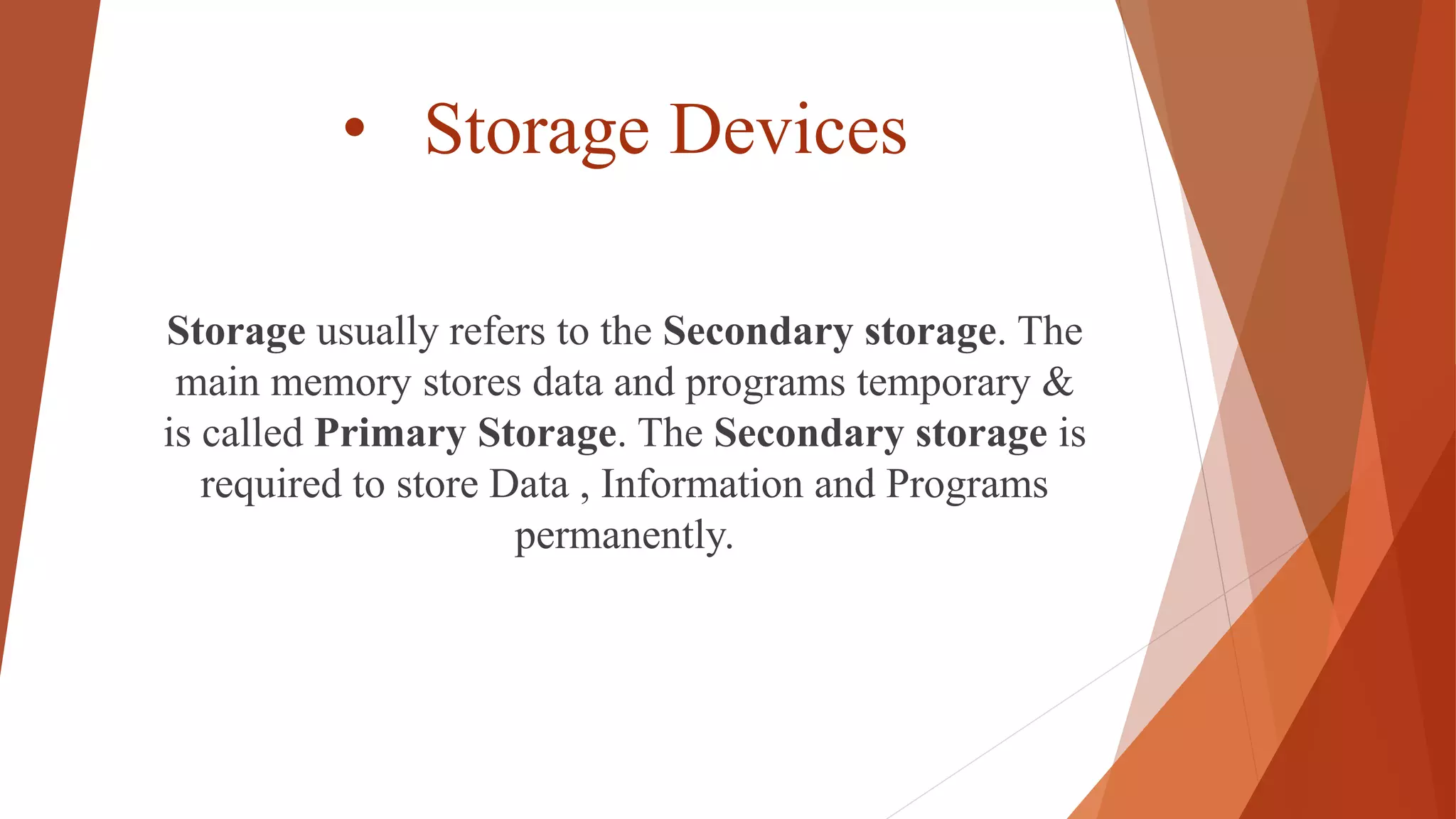 • Storage Devices

Storage usually refers to the Secondary storage. The main memory stores data and programs temporary & is called Primary Storage. The Secondary storage is required to store Data , Information and Programs permanently.